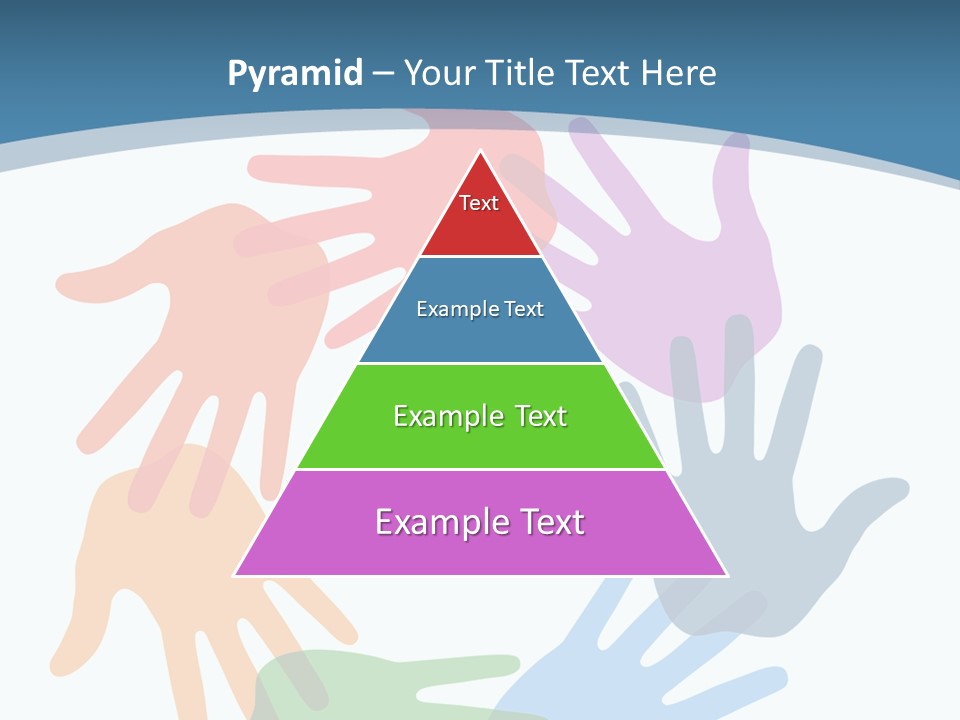 Pyramid – Your Title Text Here

Text

Example Text

Example Text

Example Text